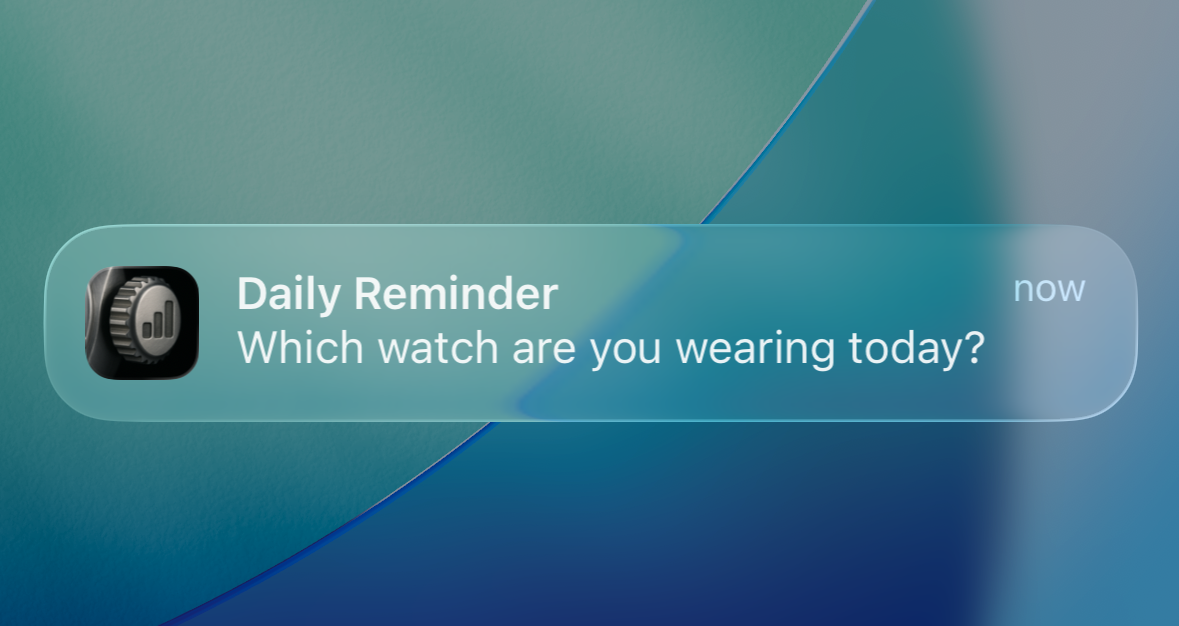 Daily Reminder
now
Which watch are you wearing today?